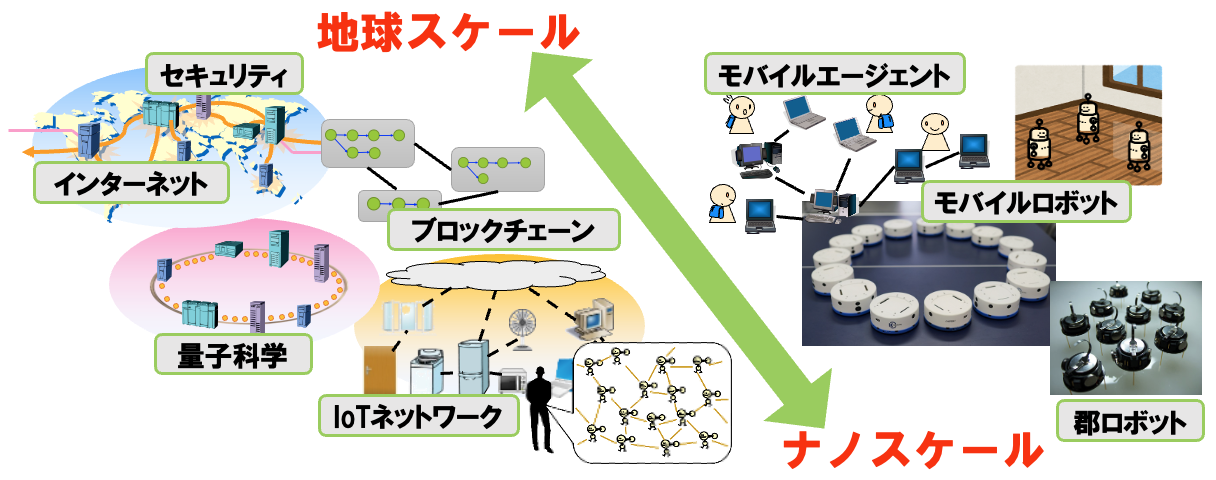 地球スケール

セキュリティ

インターネット

ブロックチェーン

量子科学

IoTネットワーク

モバイルエージェント

モバイルロボット

郡ロボット

ナノスケール